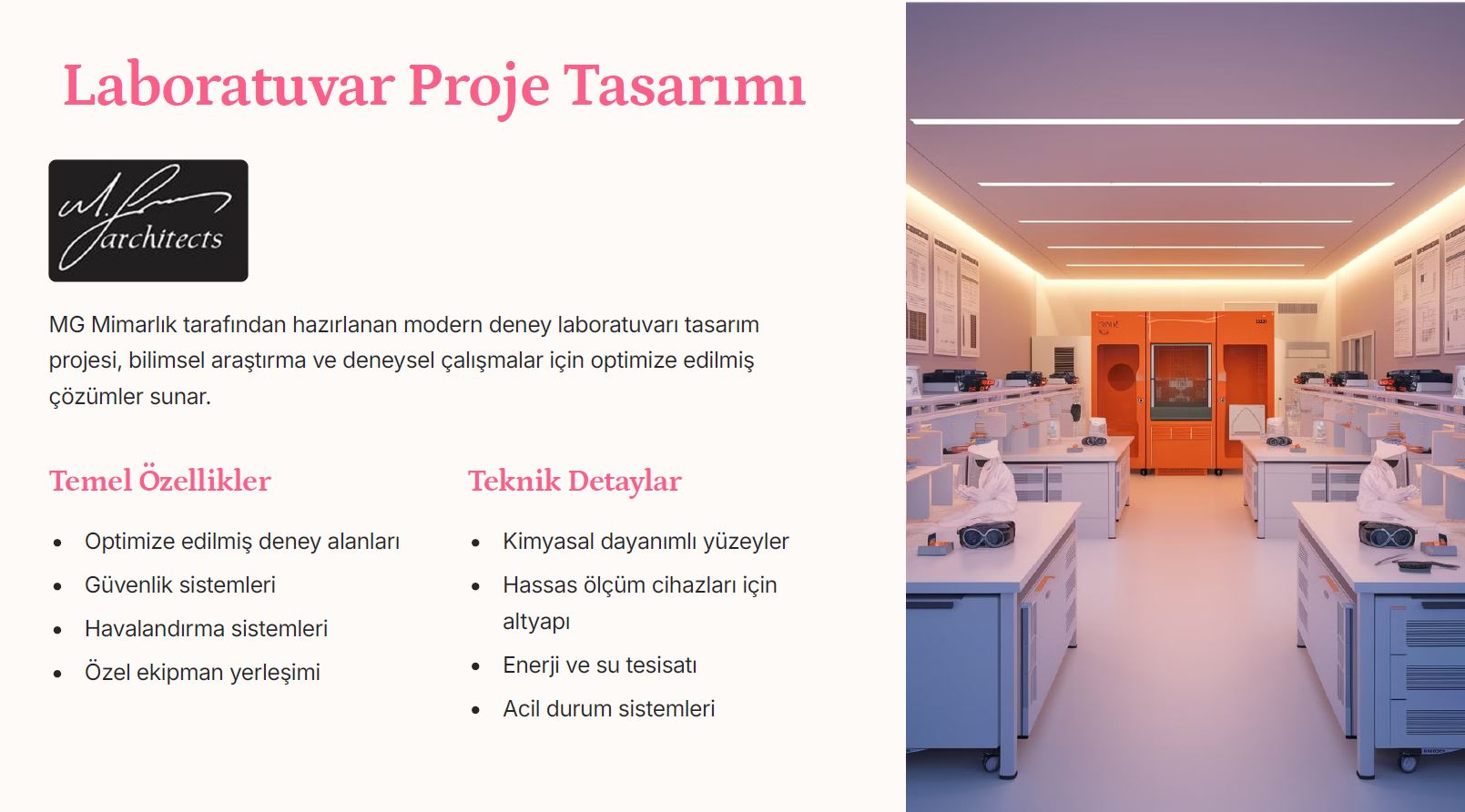 Laboratuvar Proje Tasarımı

architects

MG Mimarlık tarafından hazırlanan modern deney laboratuvarı tasarım projesi, bilimsel araştırma ve deneysel çalışmalar için optimize edilmiş çözümler sunar.

Temel Özellikler

- Optimize edilmiş deney alanları
- Güvenlik sistemleri
- Havalandırma sistemleri
- Özel ekipman yerleşimi

Teknik Detaylar

- Kimyasal dayanımlı yüzeyler
- Hassas ölçüm cihazları için altyapı
- Enerji ve su tesisatı
- Acil durum sistemleri